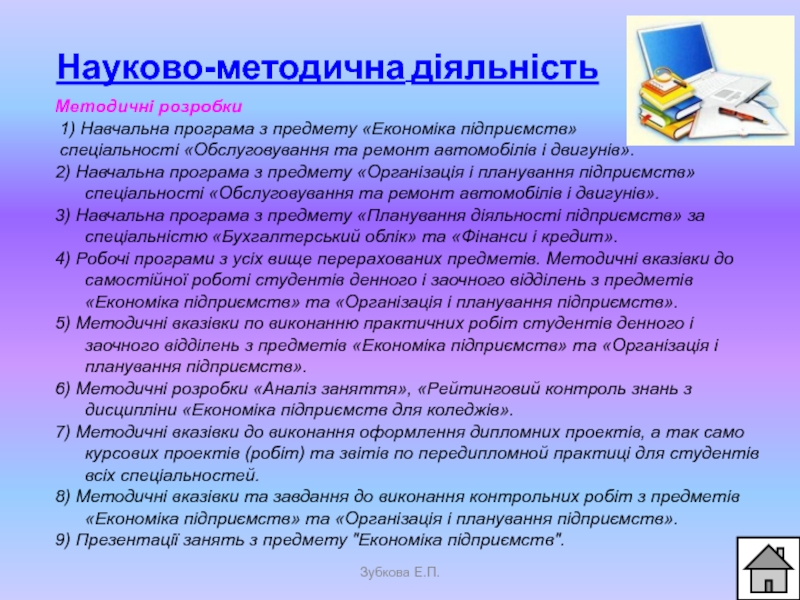 Науково-методична діяльність

Методичні розробки

1) Навчальна програма з предмету «Економіка підприємств» спеціальності «Обслуговування та ремонт автомобілів і двигунів».

2) Навчальна програма з предмету «Організація і планування підприємств» спеціальності «Обслуговування та ремонт автомобілів і двигунів».

3) Навчальна програма з предмету «Планування діяльності підприємств» за спеціальністю «Бухгалтерський облік» та «Фінанси і кредит».

4) Робочі програми з усіх вище перерахованих предметів. Методичні вказівки до самостійної роботі студентів денного і заочного відділень з предметів «Економіка підприємств» та «Організація і планування підприємств».

5) Методичні вказівки по виконанню практичних робіт студентів денного і заочного відділень з предметів «Економіка підприємств» та «Організація і планування підприємств».

6) Методичні розробки «Аналіз заняття», «Рейтинговий контроль знань з дисципліни «Економіка підприємств для коледжів».

7) Методичні вказівки до виконання оформлення дипломних проектів, а так само курсових проектів (робіт) та звітів по передипломной практиці для студентів всіх спеціальностей.

8) Методичні вказівки та завдання до виконання контрольних робіт з предметів «Економіка підприємств» та «Організація і планування підприємств».

9) Презентації занять з предмету "Економіка підприємств".

Зубкова Е.П.